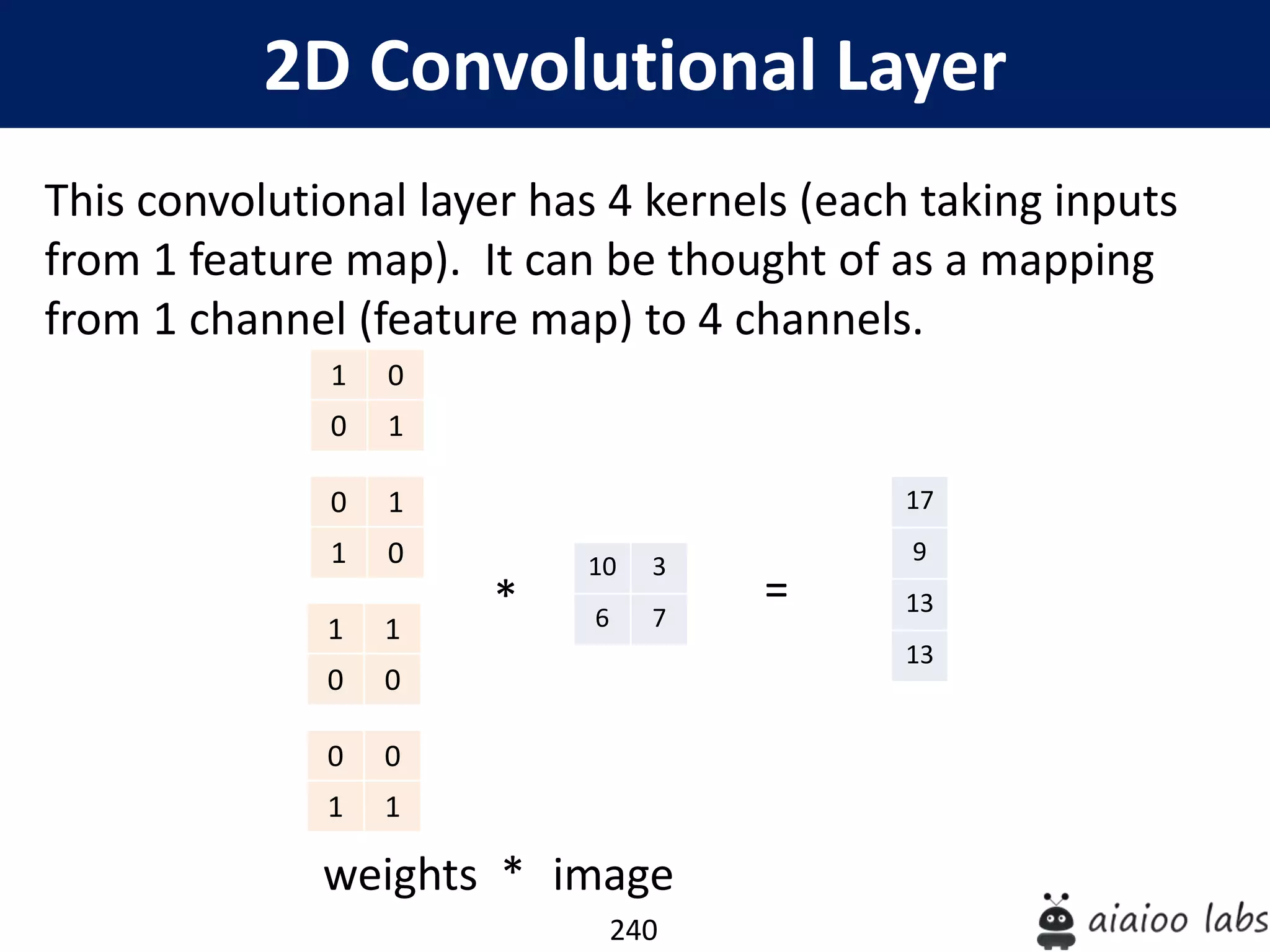 2D Convolutional Layer

This convolutional layer has 4 kernels (each taking inputs from 1 feature map). It can be thought of as a mapping from 1 channel (feature map) to 4 channels.

| 1 | 0 |
|---|---|
| 0 | 1 |

| 0 | 1 |
|---|---|
| 1 | 0 |

| 1 | 1 |
|---|---|
| 0 | 0 |

| 0 | 0 |
|---|---|
| 1 | 1 |

*

| 10 | 3 |
|---|---|
| 6 | 7 |

=

| 17 |
|---|
| 9 |
| 13 |
| 13 |

weights * image

240

aiaioo labs